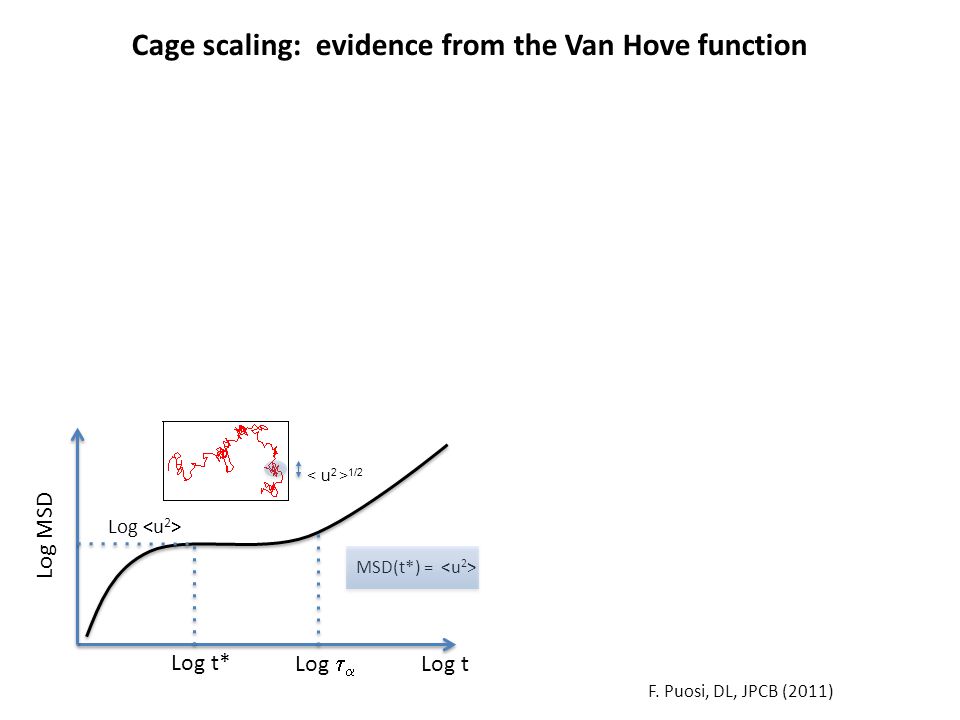 Cage scaling: evidence from the Van Hove function

$< u^2 >^{1/2}$

Log MSD

Log $<u^2>$

MSD(t*) = $<u^2>$

Log t*

Log $\tau_\alpha$

Log t

F. Puosi, DL, JPCB (2011)